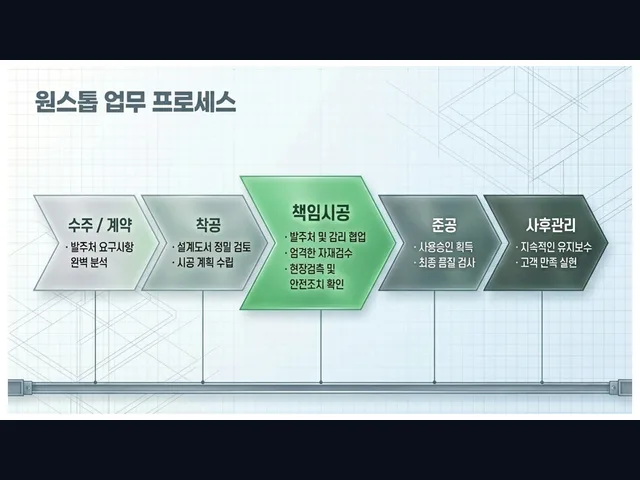 원스톱 업무 프로세스

수주 / 계약
· 발주처 요구사항 완벽 분석

착공
· 설계도서 정밀 검토
· 시공 계획 수립

책임시공
· 발주처 및 감리 협업
· 엄격한 자재검수
· 현장검측 및 안전조치 확인

준공
· 사용승인 획득
· 최종 품질 검사

사후관리
· 지속적인 유지보수
· 고객 만족 실현